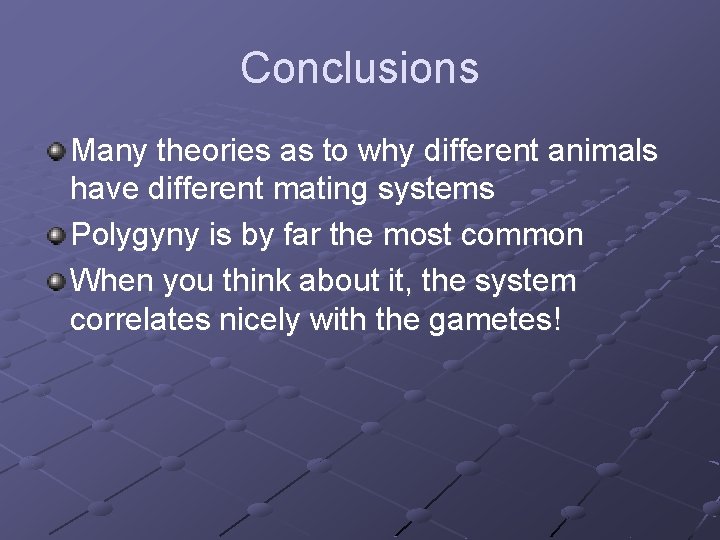 Conclusions

Many theories as to why different animals have different mating systems

Polygyny is by far the most common

When you think about it, the system correlates nicely with the gametes!